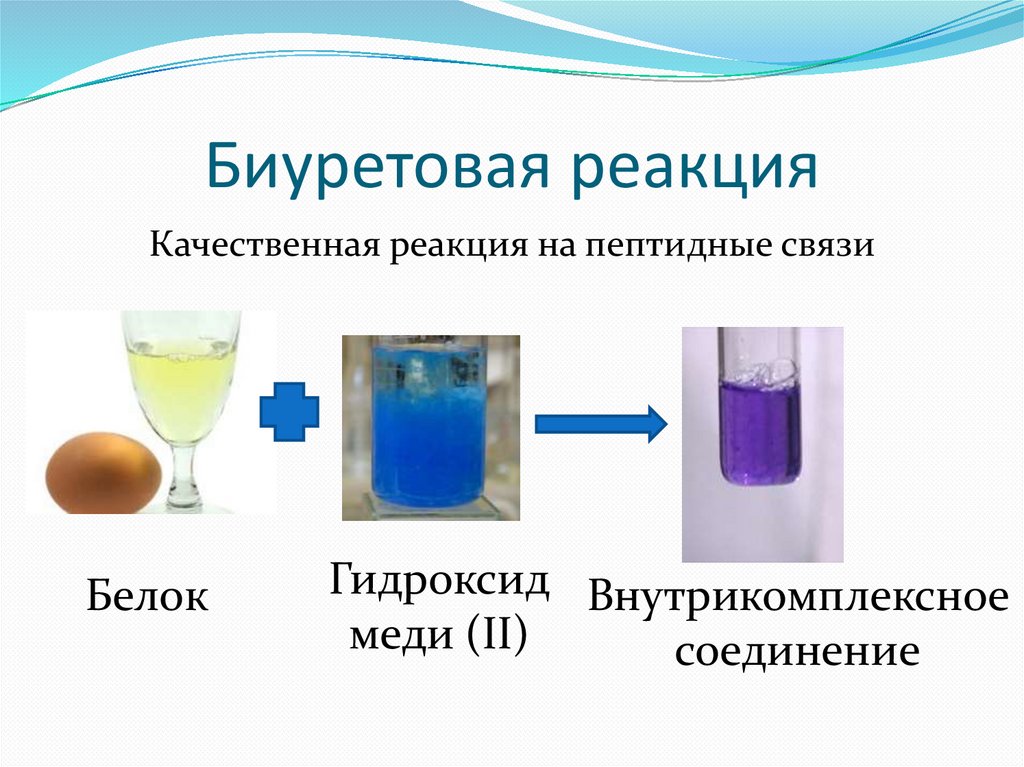 Биуретовая реакция

Качественная реакция на пептидные связи

Белок

Гидроксид меди (II)

Внутрикомплексное соединение